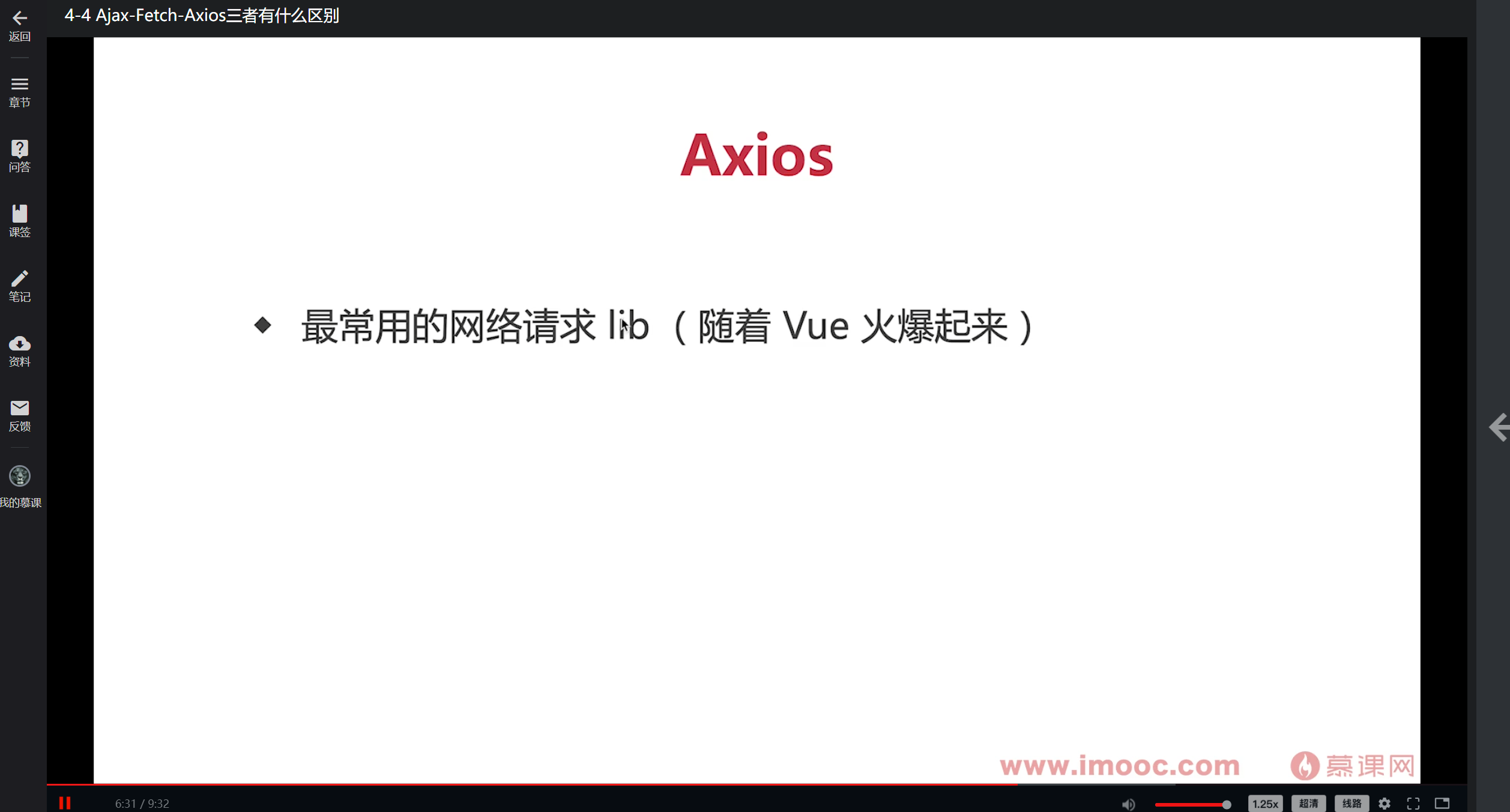 返回

章节

问答

课签

笔记

资料

反馈

我的慕课

4-4 Ajax-Fetch-Axios三者有什么区别

Axios

◆ 最常用的网络请求 lib（随着 Vue 火爆起来）

www.imooc.com 慕课网

6:31 / 9:32

1.25x 超清 线路